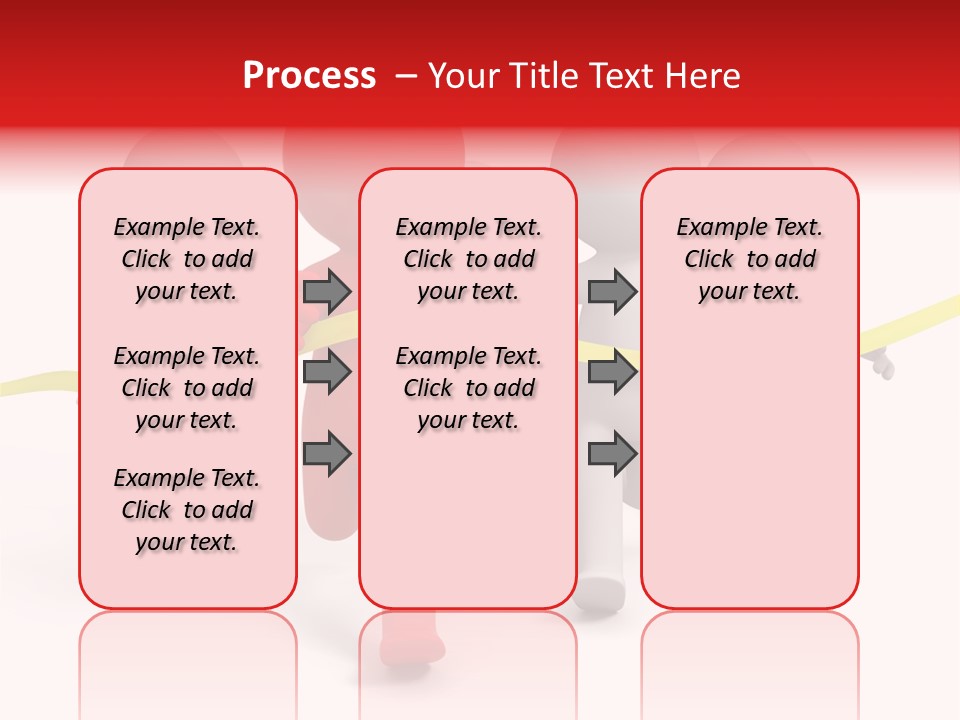 Process – Your Title Text Here

Example Text. Click to add your text.

Example Text. Click to add your text.

Example Text. Click to add your text.

Example Text. Click to add your text.

Example Text. Click to add your text.

Example Text. Click to add your text.